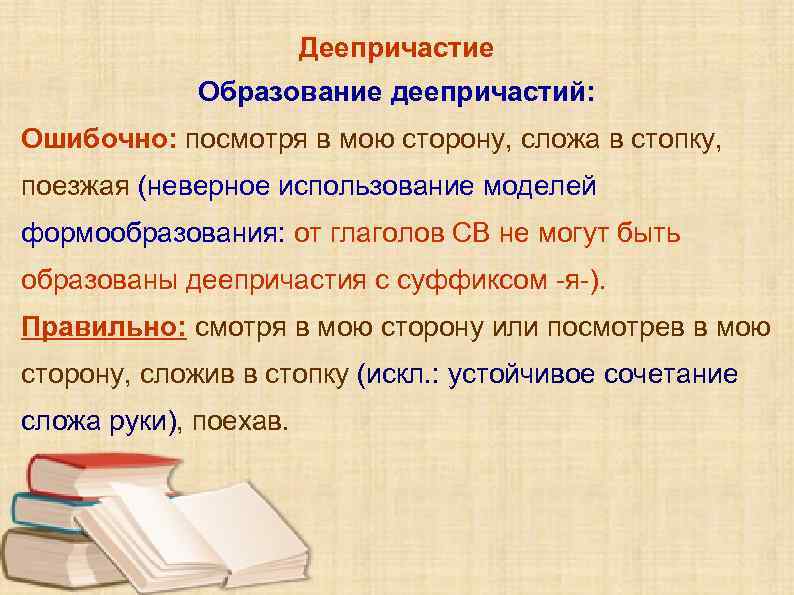 Деепричастие

Образование деепричастий:

Ошибочно: посмотря в мою сторону, сложа в стопку, поезжая (неверное использование моделей формообразования: от глаголов СВ не могут быть образованы деепричастия с суффиксом -я-).

Правильно: смотря в мою сторону или посмотрев в мою сторону, сложив в стопку (искл.: устойчивое сочетание сложа руки), поехав.